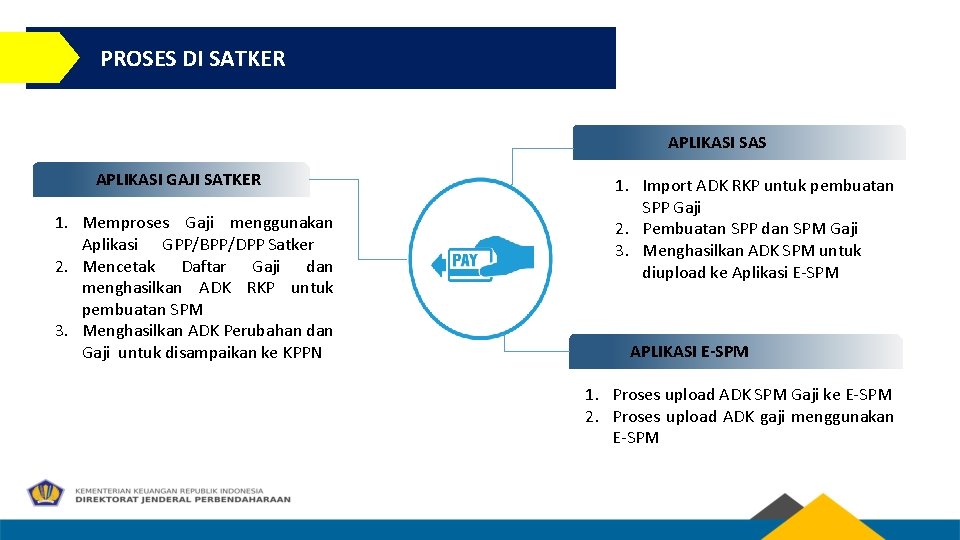 PROSES DI SATKER

APLIKASI GAJI SATKER

1. Memproses Gaji menggunakan Aplikasi GPP/BPP/DPP Satker
2. Mencetak Daftar Gaji dan menghasilkan ADK RKP untuk pembuatan SPM
3. Menghasilkan ADK Perubahan dan Gaji untuk disampaikan ke KPPN

PAY

APLIKASI SAS

1. Import ADK RKP untuk pembuatan SPP Gaji
2. Pembuatan SPP dan SPM Gaji
3. Menghasilkan ADK SPM untuk diupload ke Aplikasi E-SPM

APLIKASI E-SPM

1. Proses upload ADK SPM Gaji ke E-SPM
2. Proses upload ADK gaji menggunakan E-SPM

KEMENTERIAN KEUANGAN REPUBLIK INDONESIA
DIREKTORAT JENDERAL PERBENDAHARAAN